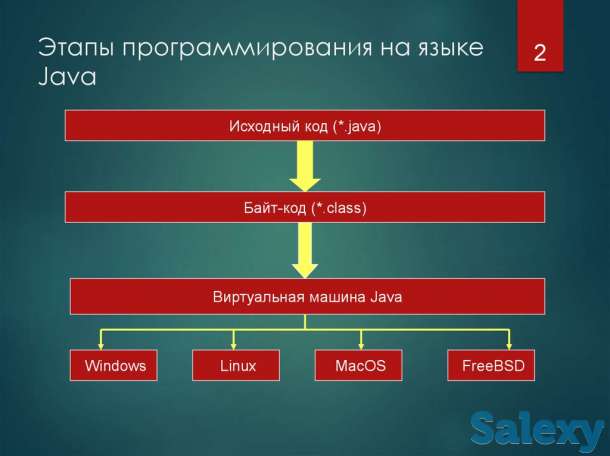 Этапы программирования на языке Java

2

Исходный код (*.java)

Байт-код (*.class)

Виртуальная машина Java

Windows

Linux

MacOS

FreeBSD

Salexy